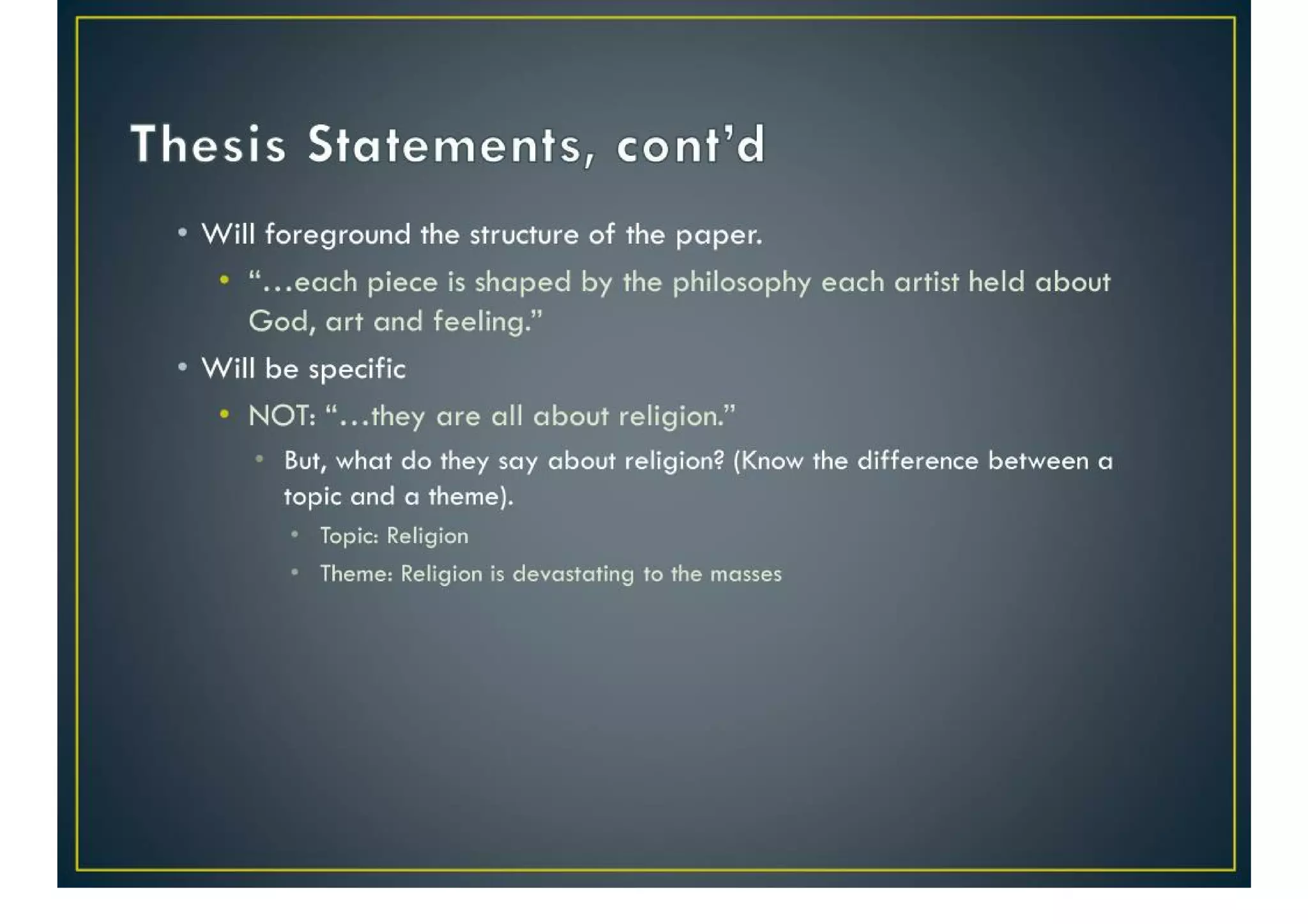 Thesis Statements, cont'd

• Will foreground the structure of the paper.
  • "…each piece is shaped by the philosophy each artist held about God, art and feeling."
• Will be specific
  • NOT: "…they are all about religion."
    • But, what do they say about religion? (Know the difference between a topic and a theme).
      • Topic: Religion
      • Theme: Religion is devastating to the masses